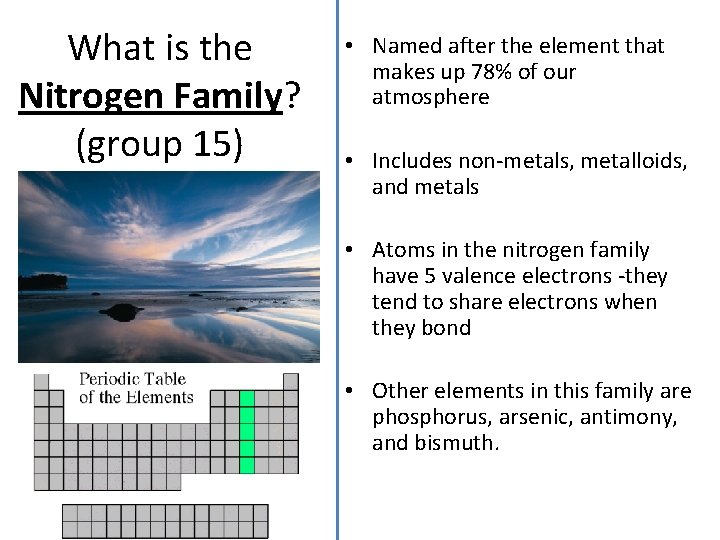 What is the Nitrogen Family? (group 15)

Periodic Table of the Elements

• Named after the element that makes up 78% of our atmosphere

• Includes non-metals, metalloids, and metals

• Atoms in the nitrogen family have 5 valence electrons -they tend to share electrons when they bond

• Other elements in this family are phosphorus, arsenic, antimony, and bismuth.